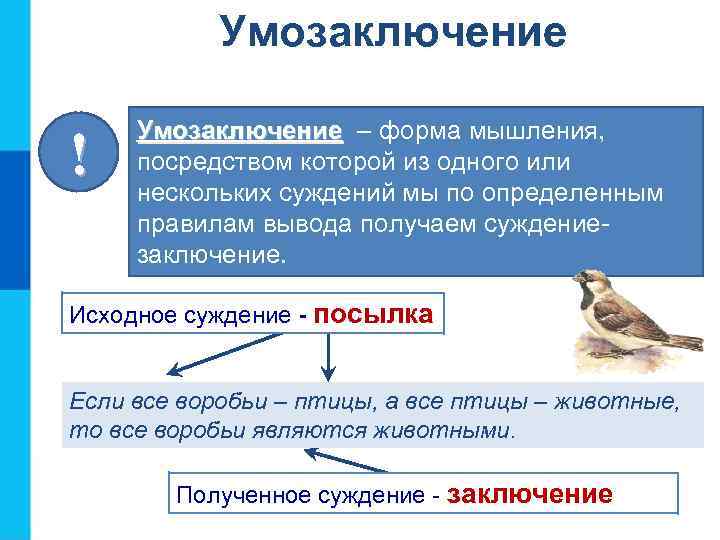 Умозаключение

!

Умозаключение – форма мышления, посредством которой из одного или нескольких суждений мы по определенным правилам вывода получаем суждение-заключение.

Исходное суждение - посылка

Если все воробьи – птицы, а все птицы – животные, то все воробьи являются животными.

Полученное суждение - заключение